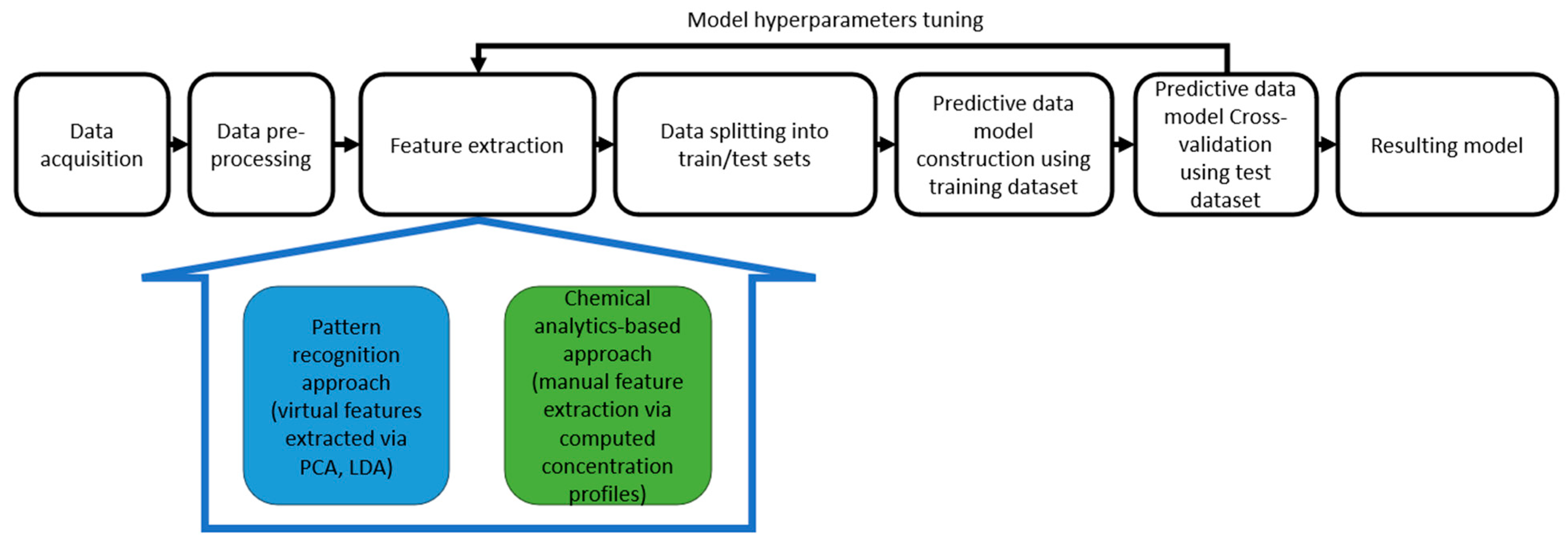 Model hyperparameters tuning

Data acquisition

Data pre-processing

Feature extraction

Data splitting into train/test sets

Predictive data model construction using training dataset

Predictive data model Cross-validation using test dataset

Resulting model

Pattern recognition approach (virtual features extracted via PCA, LDA)

Chemical analytics-based approach (manual feature extraction via computed concentration profiles)